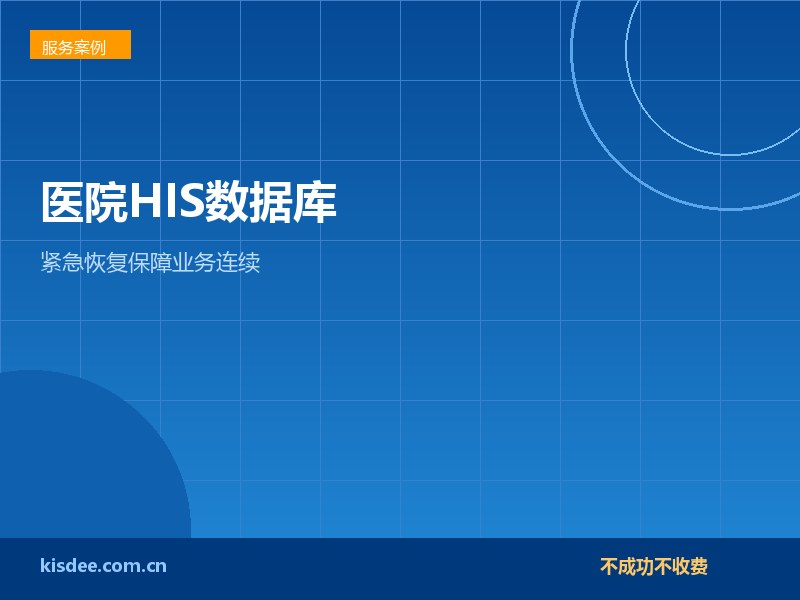 服务案例

医院HIS数据库

紧急恢复保障业务连续

kisdee.com.cn

不成功不收费